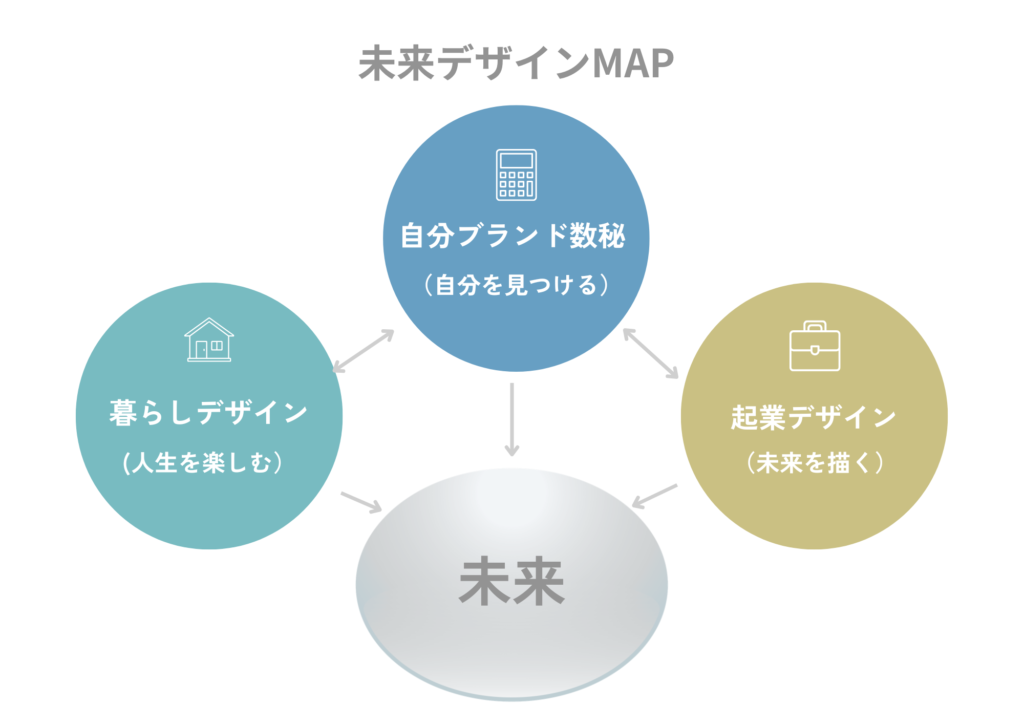 未来デザインMAP

自分ブランド数秘
（自分を見つける）

暮らしデザイン
（人生を楽しむ）

起業デザイン
（未来を描く）

未来